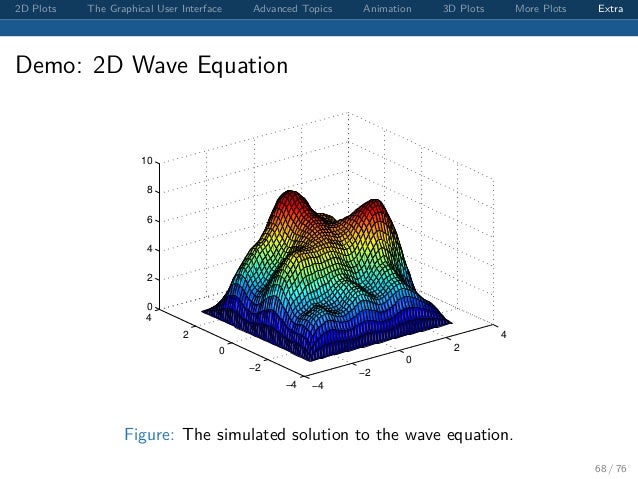 2D Plots The Graphical User Interface Advanced Topics Animation 3D Plots More Plots Extra

Demo: 2D Wave Equation

10
8
6
4
2
0
4
2
0
−2
−4
−4
−2
0
2
4

Figure: The simulated solution to the wave equation.

68 / 76